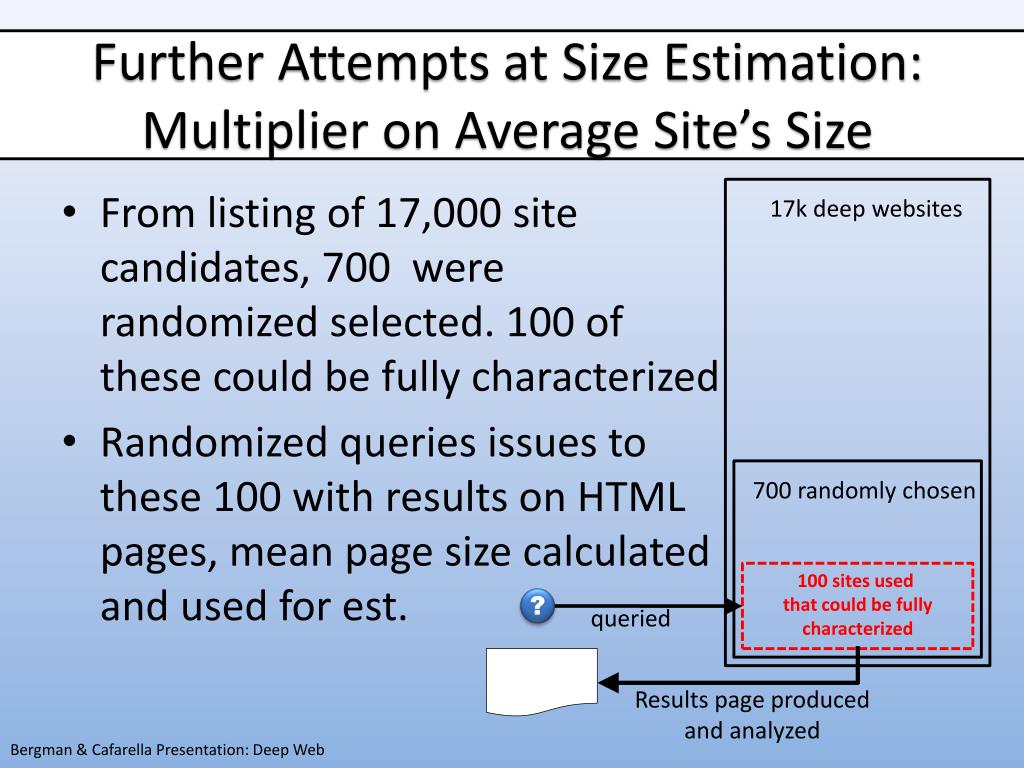 Further Attempts at Size Estimation: Multiplier on Average Site's Size

• From listing of 17,000 site candidates, 700 were randomized selected. 100 of these could be fully characterized

• Randomized queries issues to these 100 with results on HTML pages, mean page size calculated and used for est.

17k deep websites

700 randomly chosen

100 sites used that could be fully characterized

?

queried

Results page produced and analyzed

Bergman & Cafarella Presentation: Deep Web